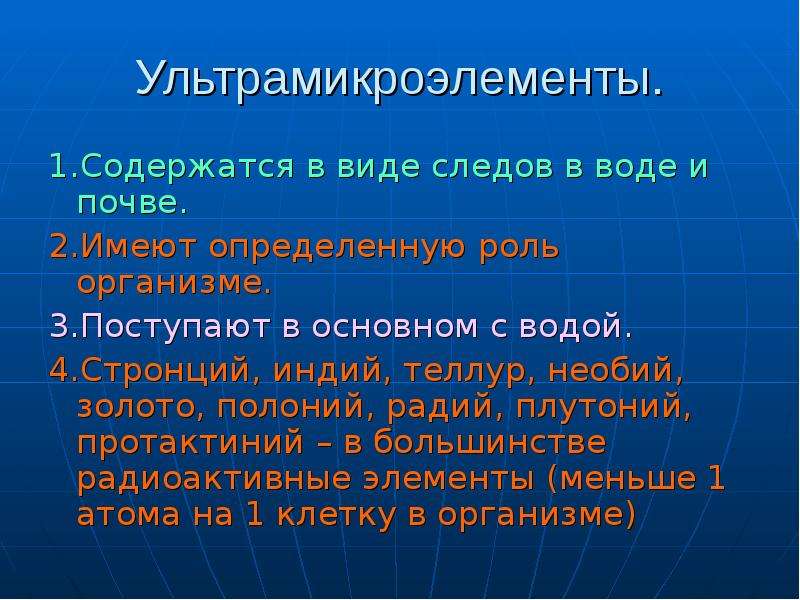 Ультрамикроэлементы.

1.Содержатся в виде следов в воде и почве.

2.Имеют определенную роль организме.

3.Поступают в основном с водой.

4.Стронций, индий, теллур, необий, золото, полоний, радий, плутоний, протактиний – в большинстве радиоактивные элементы (меньше 1 атома на 1 клетку в организме)